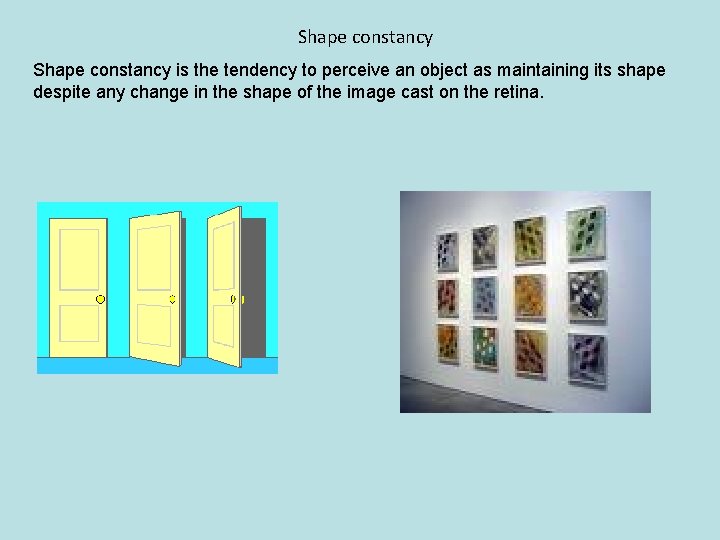 Shape constancy

Shape constancy is the tendency to perceive an object as maintaining its shape despite any change in the shape of the image cast on the retina.